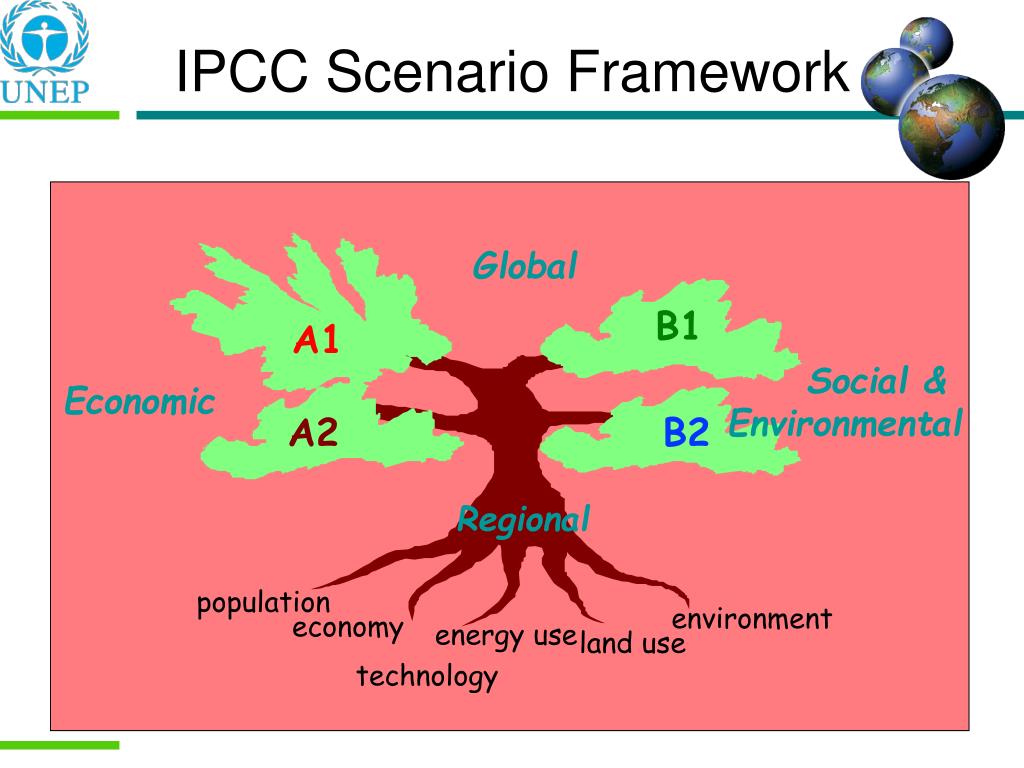 UNEP

IPCC Scenario Framework

Global

A1

B1

Economic

Social & Environmental

A2

B2

Regional

population

economy

energy use

land use

environment

technology